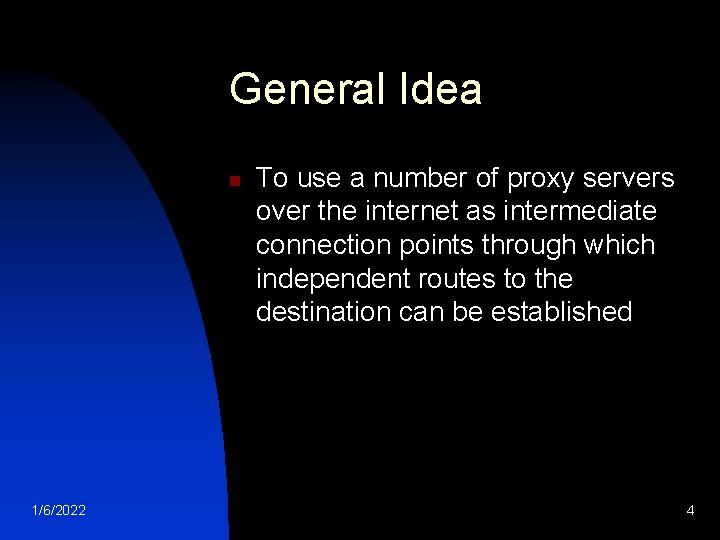 General Idea

To use a number of proxy servers over the internet as intermediate connection points through which independent routes to the destination can be established

1/6/2022

4